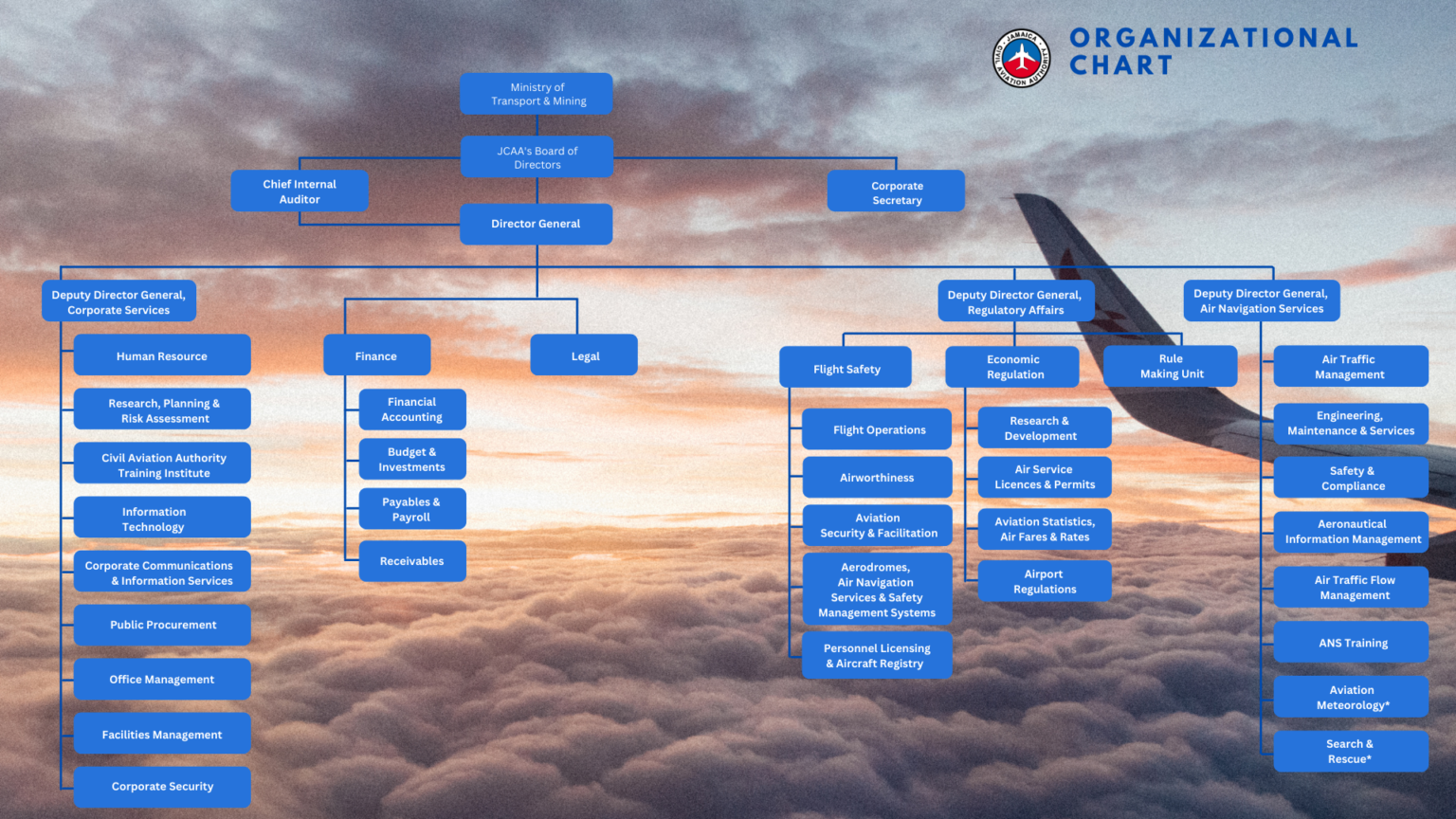 JAMAICA CIVIL AVIATION AUTHORITY

ORGANIZATIONAL CHART

Ministry of Transport & Mining

JCAA's Board of Directors

Chief Internal Auditor

Corporate Secretary

Director General

Deputy Director General, Corporate Services

Human Resource

Research, Planning & Risk Assessment

Civil Aviation Authority Training Institute

Information Technology

Corporate Communications & Information Services

Public Procurement

Office Management

Facilities Management

Corporate Security

Finance

Financial Accounting

Budget & Investments

Payables & Payroll

Receivables

Legal

Deputy Director General, Regulatory Affairs

Flight Safety

Flight Operations

Airworthiness

Aviation Security & Facilitation

Aerodromes, Air Navigation Services & Safety Management Systems

Personnel Licensing & Aircraft Registry

Economic Regulation

Research & Development

Air Service Licences & Permits

Aviation Statistics, Air Fares & Rates

Airport Regulations

Rule Making Unit

Deputy Director General, Air Navigation Services

Air Traffic Management

Engineering, Maintenance & Services

Safety & Compliance

Aeronautical Information Management

Air Traffic Flow Management

ANS Training

Aviation Meteorology*

Search & Rescue*